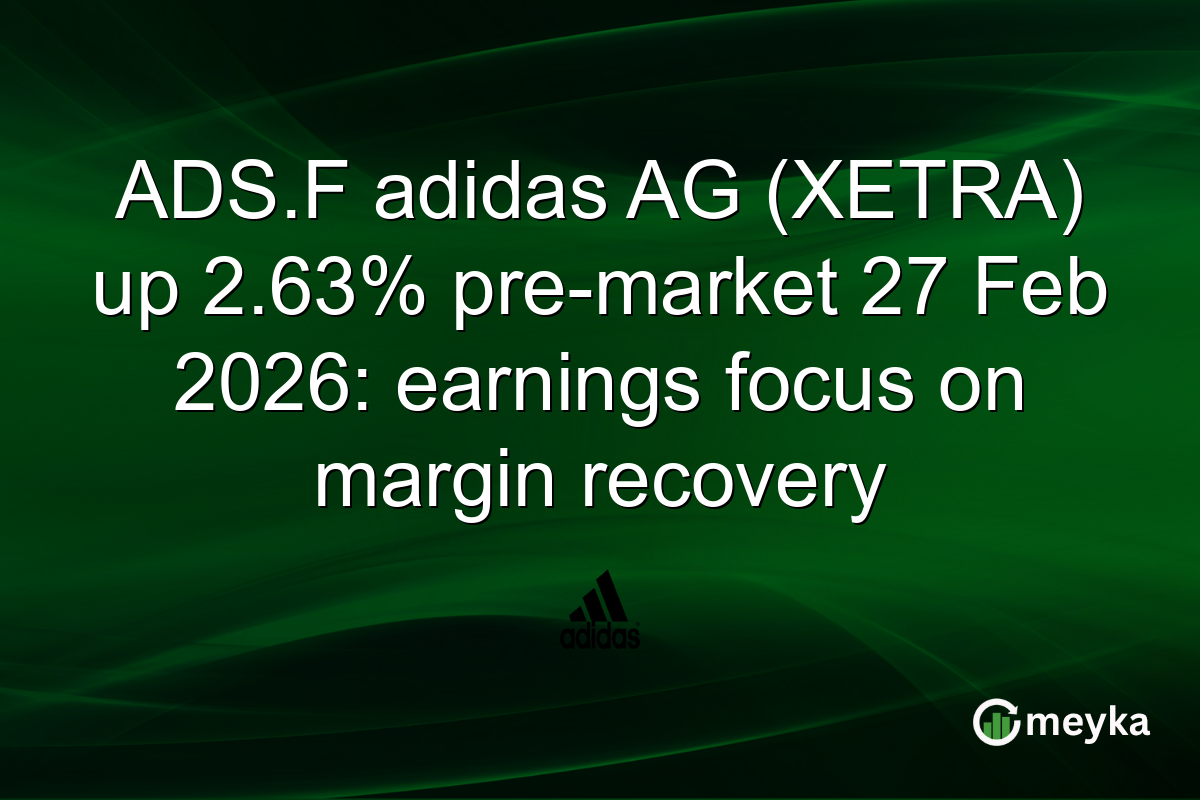 ADS.F adidas AG (XETRA) up 2.63% pre-market 27 Feb 2026: earnings focus on margin recovery

adidas

meyka